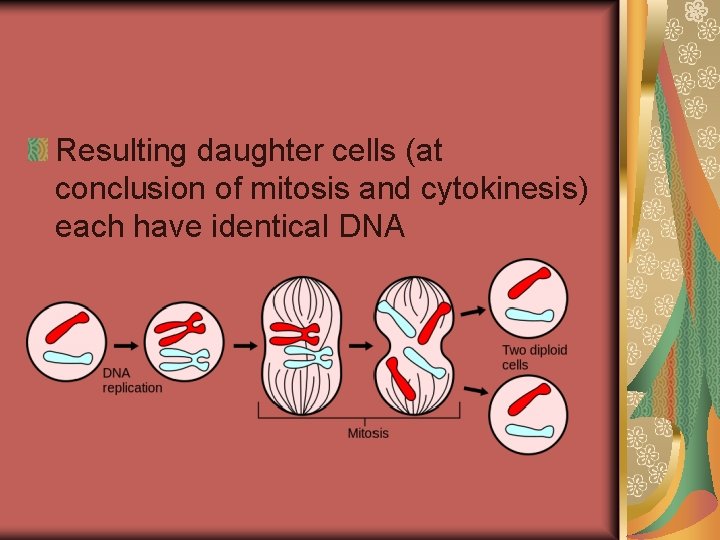 Resulting daughter cells (at conclusion of mitosis and cytokinesis) each have identical DNA

DNA replication

Mitosis

Two diploid cells